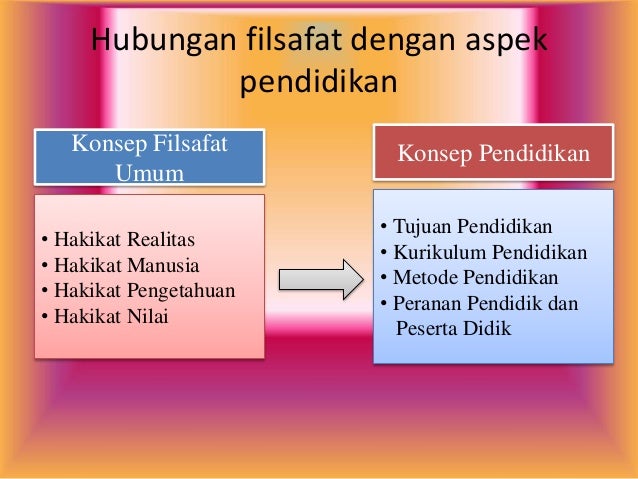 Hubungan filsafat dengan aspek pendidikan

Konsep Filsafat Umum

• Hakikat Realitas
• Hakikat Manusia
• Hakikat Pengetahuan
• Hakikat Nilai

Konsep Pendidikan

• Tujuan Pendidikan
• Kurikulum Pendidikan
• Metode Pendidikan
• Peranan Pendidik dan Peserta Didik